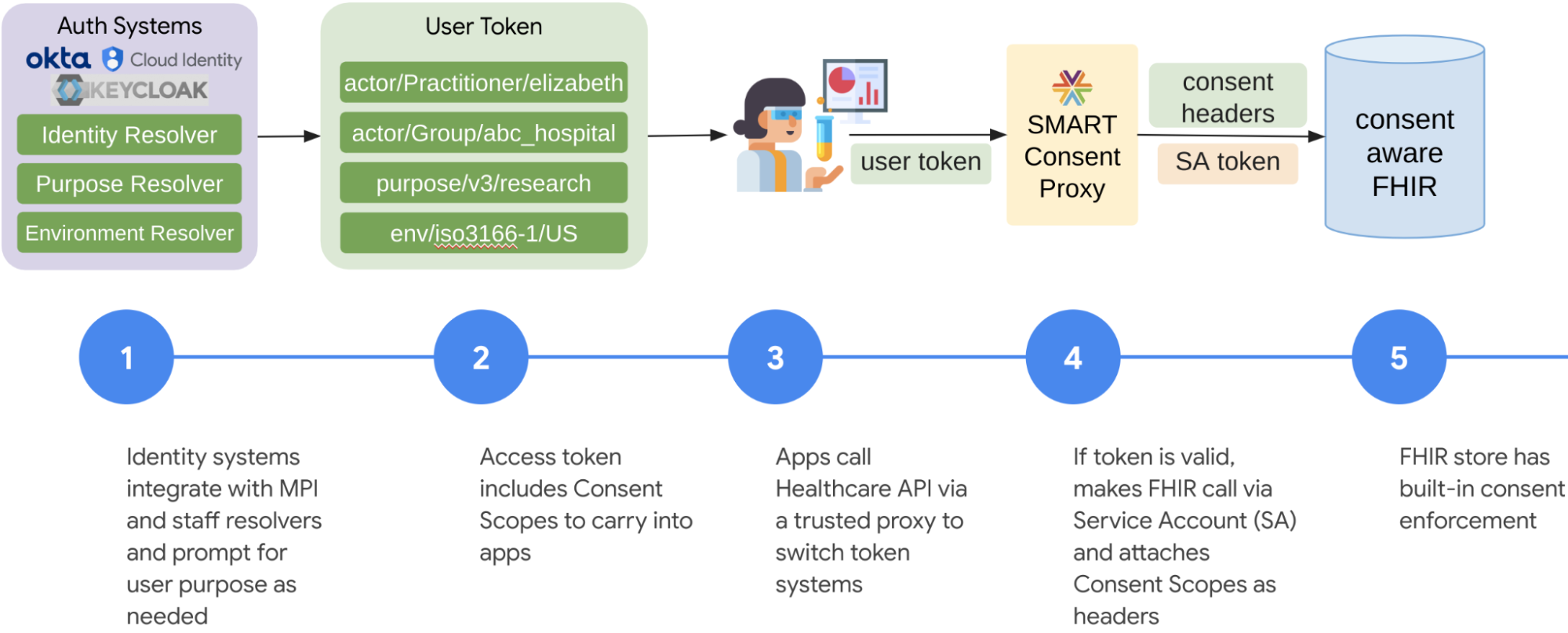 Auth Systems
okta Cloud Identity
KEYCLOAK
Identity Resolver
Purpose Resolver
Environment Resolver

User Token
actor/Practitioner/elizabeth
actor/Group/abc_hospital
purpose/v3/research
env/iso3166-1/US

user token

SMART Consent Proxy

consent headers
SA token

consent aware FHIR

1
2
3
4
5

Identity systems integrate with MPI and staff resolvers and prompt for user purpose as needed

Access token includes Consent Scopes to carry into apps

Apps call Healthcare API via a trusted proxy to switch token systems

If token is valid, makes FHIR call via Service Account (SA) and attaches Consent Scopes as headers

FHIR store has built-in consent enforcement